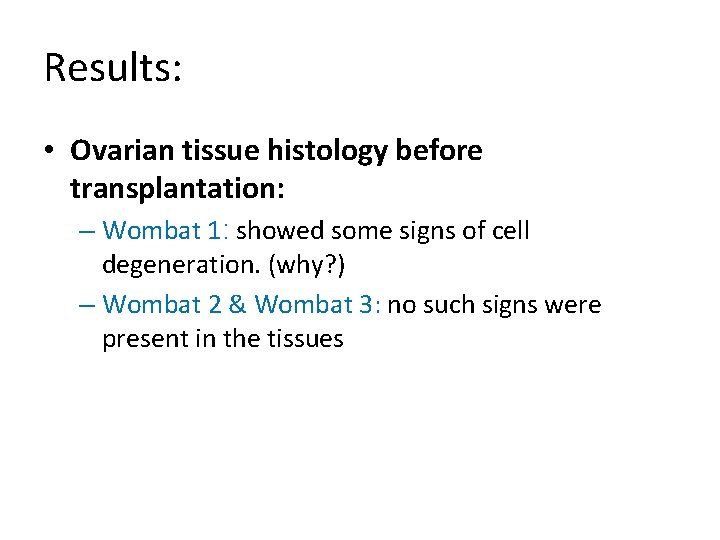 Results:

• Ovarian tissue histology before transplantation:

– Wombat 1: showed some signs of cell degeneration. (why?)

– Wombat 2 & Wombat 3: no such signs were present in the tissues